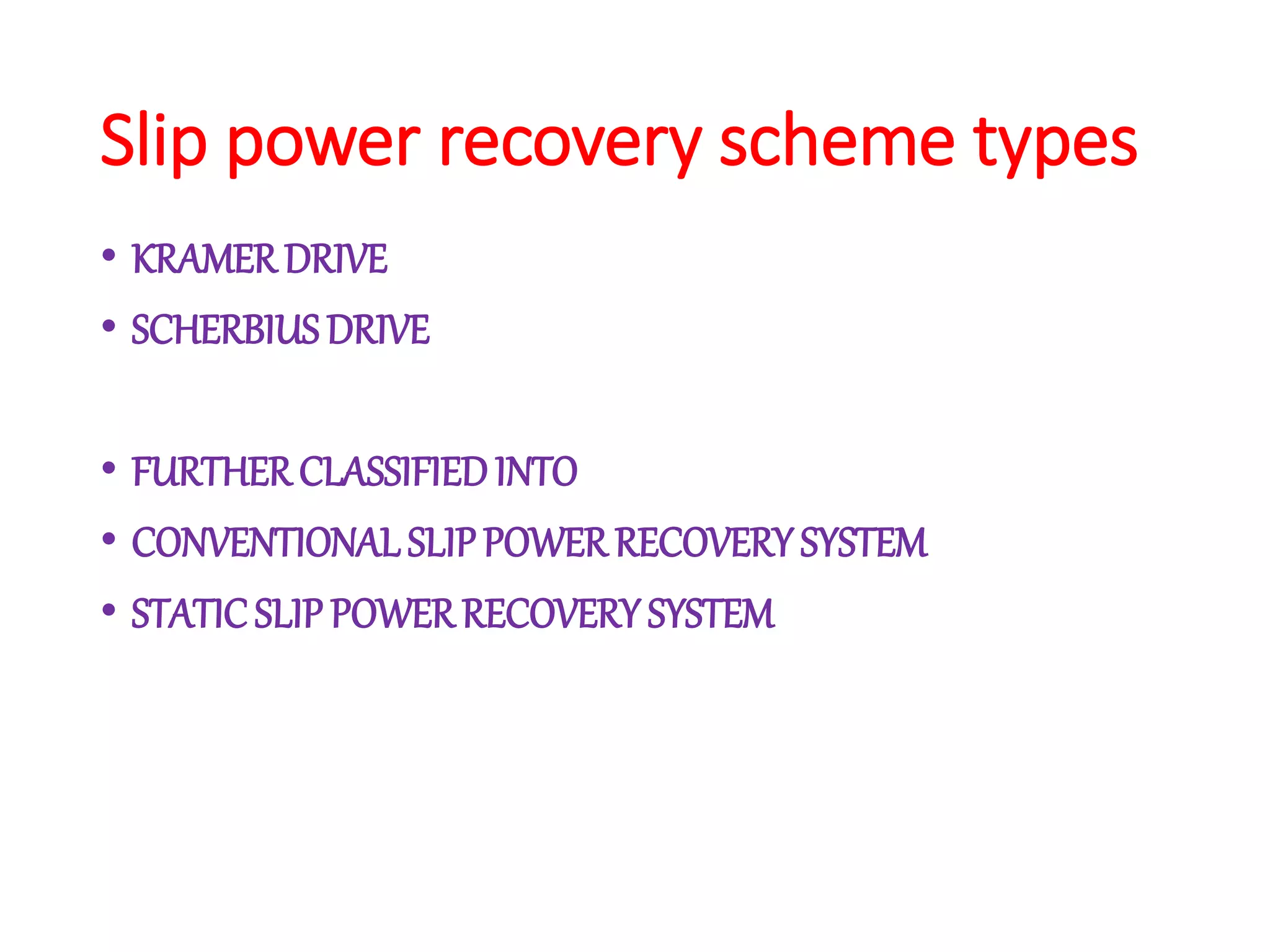 Slip power recovery scheme types

• KRAMER DRIVE
• SCHERBIUS DRIVE

• FURTHER CLASSIFIED INTO
• CONVENTIONAL SLIP POWER RECOVERY SYSTEM
• STATIC SLIP POWER RECOVERY SYSTEM